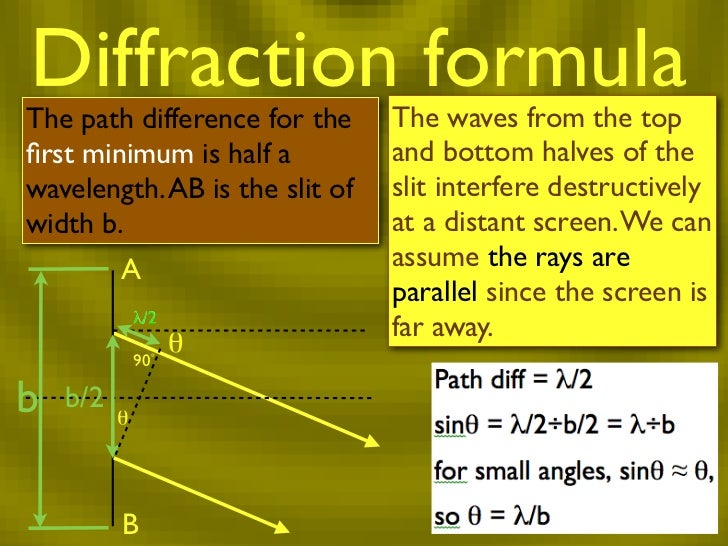 Diffraction formula

The path difference for the first minimum is half a wavelength. AB is the slit of width b.

The waves from the top and bottom halves of the slit interfere destructively at a distant screen. We can assume the rays are parallel since the screen is far away.

A

$\lambda/2$

$\theta$

90

b

b/2

$\theta$

B

Path diff = $\lambda/2$

$\sin\theta = \lambda/2 \div b/2 = \lambda \div b$

for small angles, $\sin\theta \approx \theta$,

so $\theta = \lambda/b$